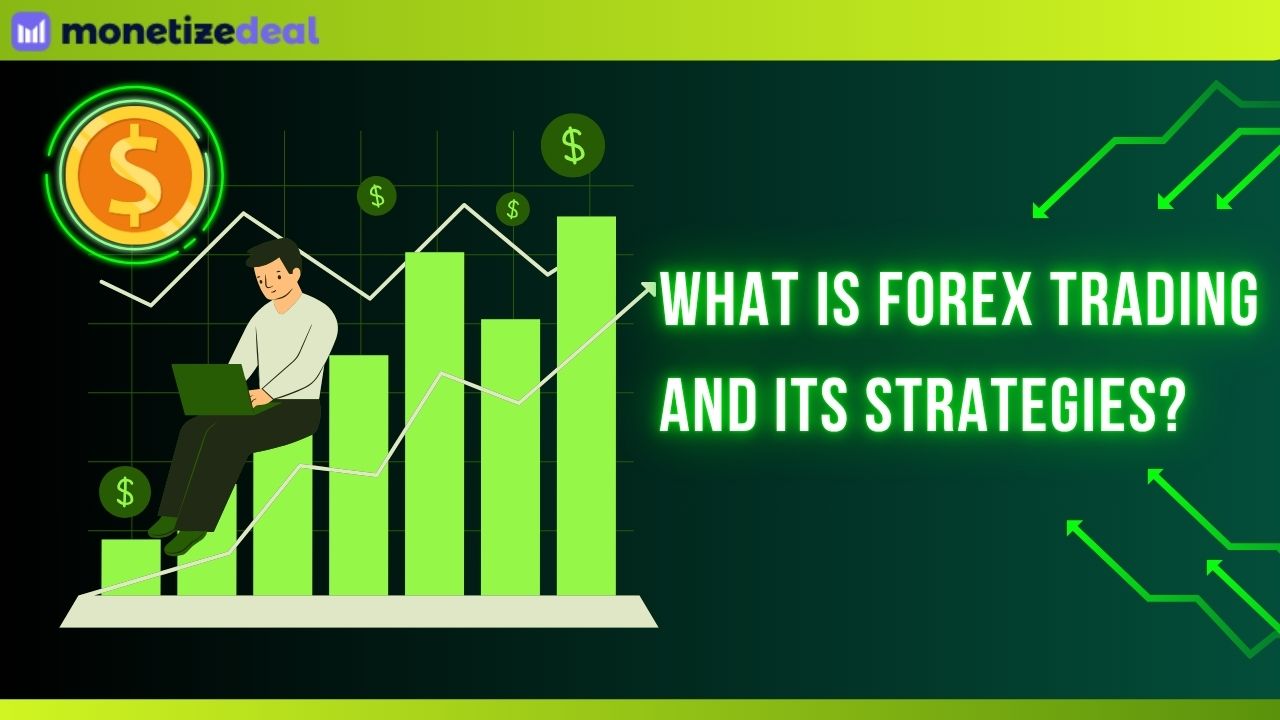 monetizedeal

$

$

$

$

$

WHAT IS FOREX TRADING AND ITS STRATEGIES?